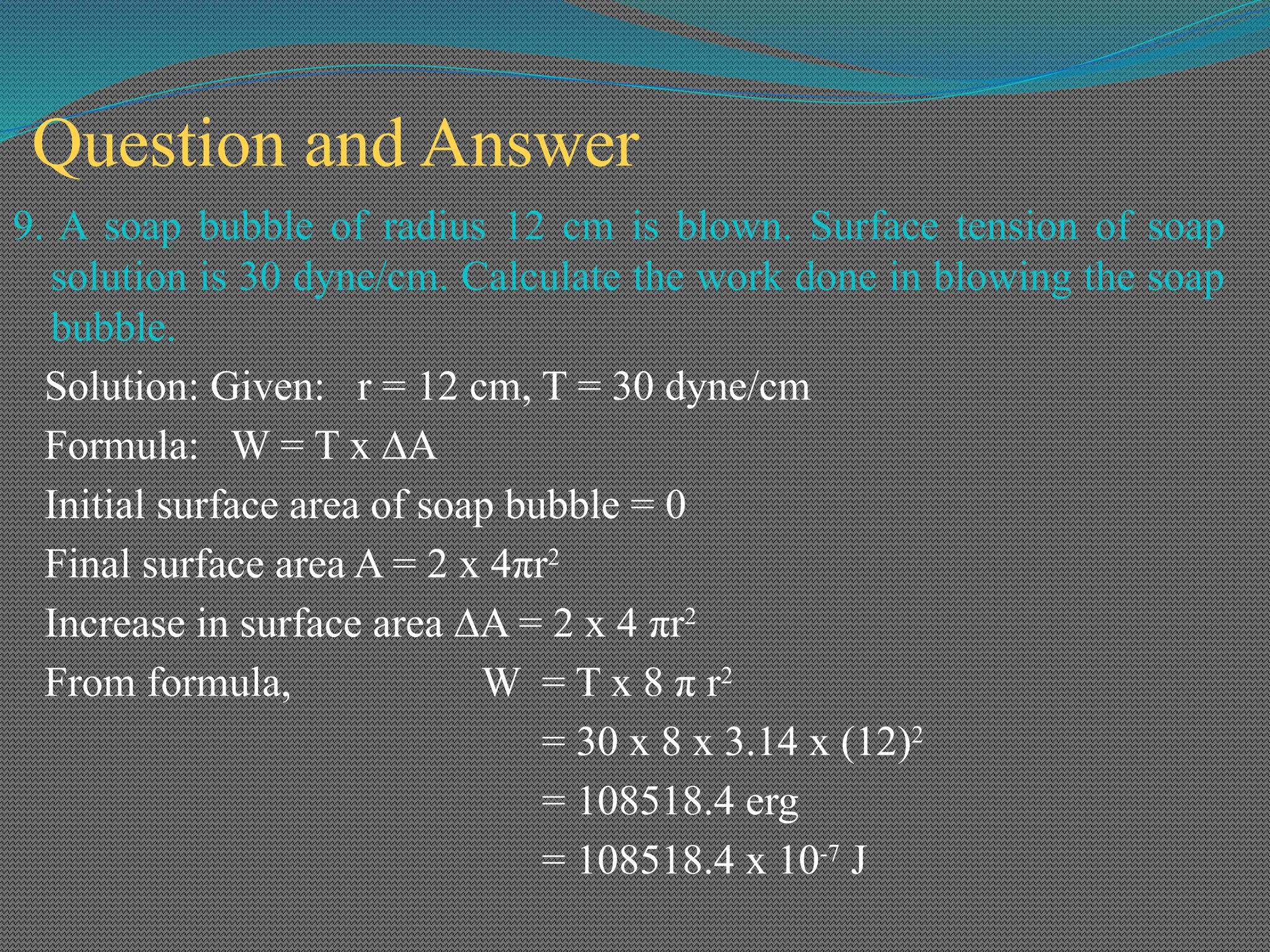 Question and Answer

9. A soap bubble of radius 12 cm is blown. Surface tension of soap solution is 30 dyne/cm. Calculate the work done in blowing the soap bubble.

Solution: Given: $r = 12$ cm, $T = 30$ dyne/cm

Formula: $W = T \times \Delta A$

Initial surface area of soap bubble = 0

Final surface area $A = 2 \times 4\pi r^2$

Increase in surface area $\Delta A = 2 \times 4 \pi r^2$

From formula, $W = T \times 8 \pi r^2$

$= 30 \times 8 \times 3.14 \times (12)^2$

$= 108518.4$ erg

$= 108518.4 \times 10^{-7}$ J